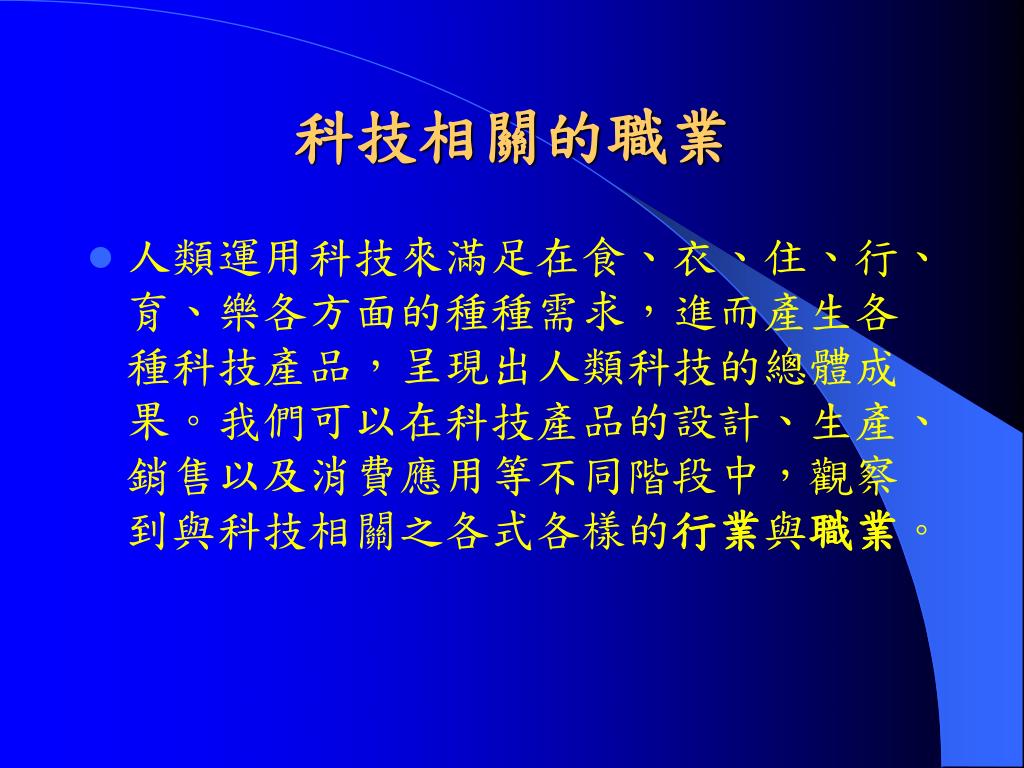 科技相關的職業

人類運用科技來滿足在食、衣、住、行、育、樂各方面的種種需求，進而產生各種科技產品，呈現出人類科技的總體成果。我們可以在科技產品的設計、生產、銷售以及消費應用等不同階段中，觀察到與科技相關之各式各樣的行業與職業。